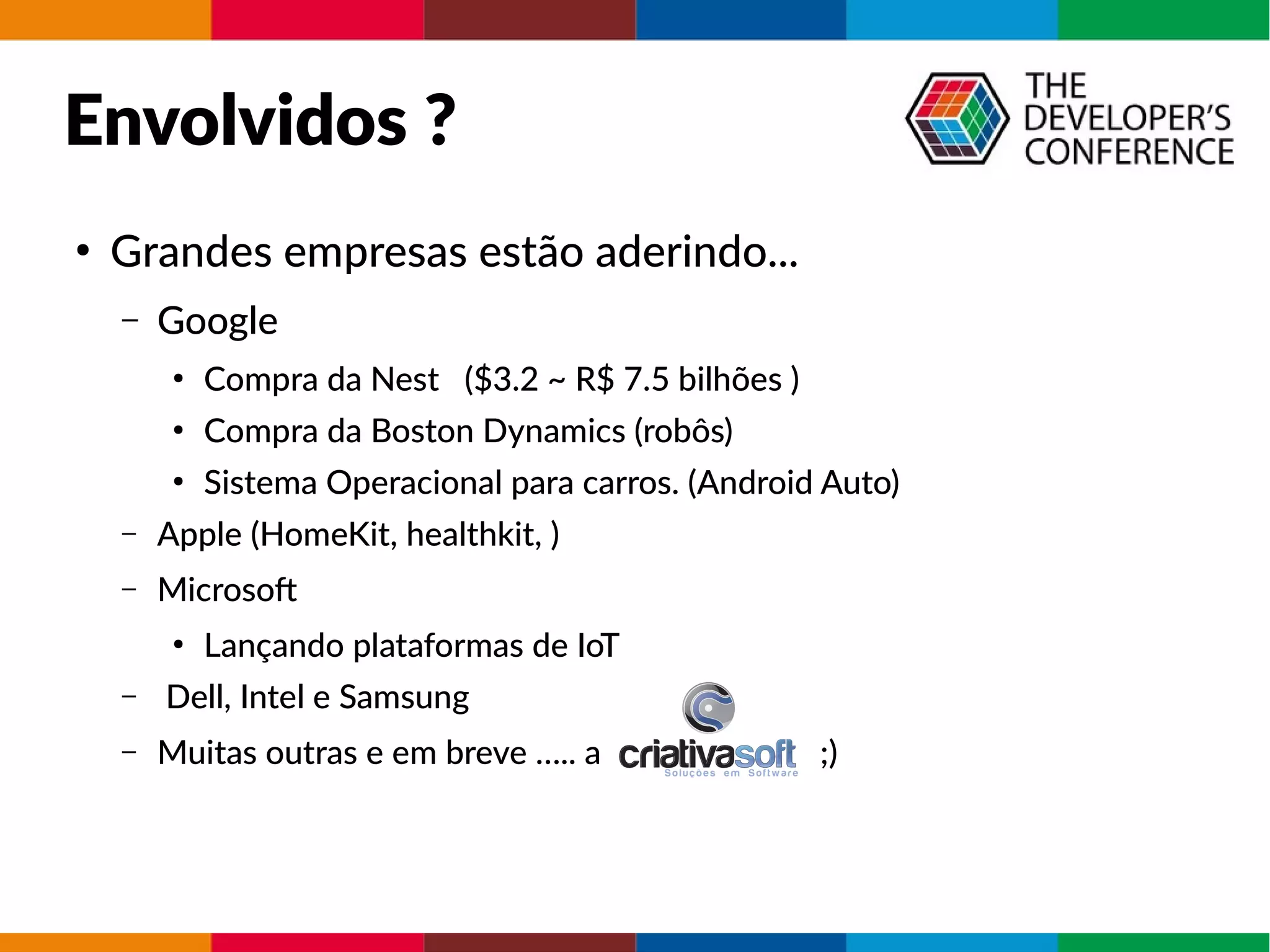 Envolvidos ?

THE DEVELOPER'S CONFERENCE

• Grandes empresas estão aderindo...
  – Google
    • Compra da Nest ($3.2 ~ R$ 7.5 bilhões )
    • Compra da Boston Dynamics (robôs)
    • Sistema Operacional para carros. (Android Auto)
  – Apple (HomeKit, healthkit, )
  – Microsoft
    • Lançando plataformas de IoT
  – Dell, Intel e Samsung
  – Muitas outras e em breve ..... a criativasoft Soluções em Software ;)